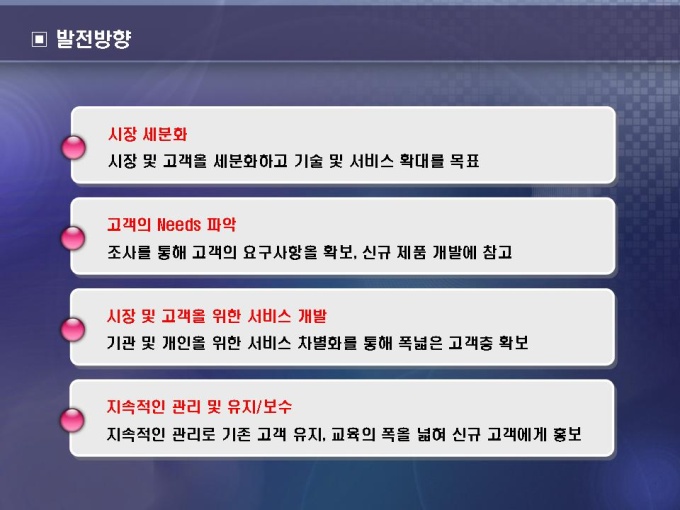 ▣ 발전방향

시장 세분화
시장 및 고객을 세분화하고 기술 및 서비스 확대를 목표

고객의 Needs 파악
조사를 통해 고객의 요구사항을 확보, 신규 제품 개발에 참고

시장 및 고객을 위한 서비스 개발
기관 및 개인을 위한 서비스 차별화를 통해 폭넓은 고객층 확보

지속적인 관리 및 유지/보수
지속적인 관리로 기존 고객 유지, 교육의 폭을 넓혀 신규 고객에게 홍보